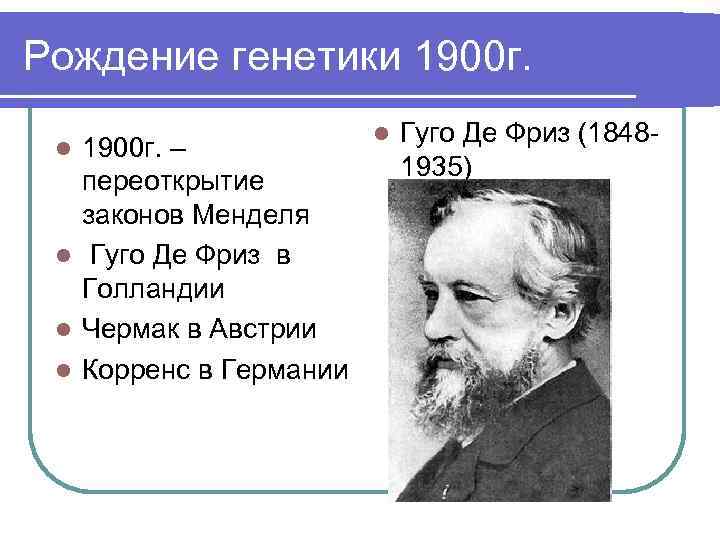 Рождение генетики 1900г.

- 1900г. – переоткрытие законов Менделя
- Гуго Де Фриз в Голландии
- Чермак в Австрии
- Корренс в Германии

- Гуго Де Фриз (1848-1935)